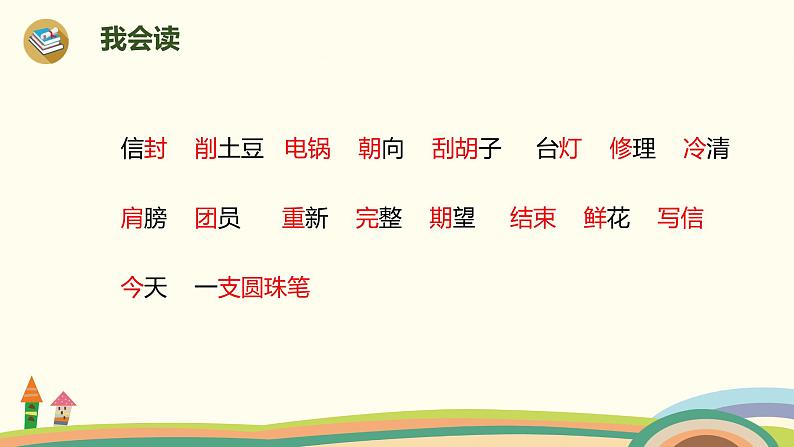 我会读

信封　削土豆　电锅　朝向　刮胡子　台灯　修理　冷清

肩膀　团员　重新　完整　期望　结束　鲜花　写信

今天　一支圆珠笔